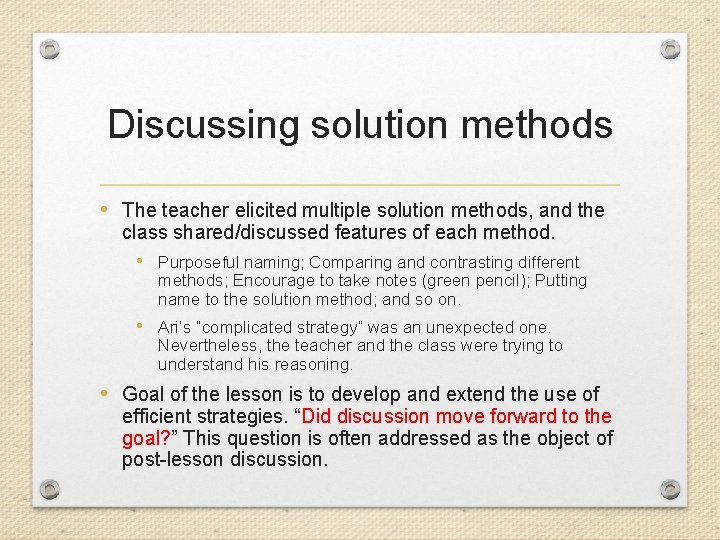 Discussing solution methods

• The teacher elicited multiple solution methods, and the class shared/discussed features of each method.

• Purposeful naming; Comparing and contrasting different methods; Encourage to take notes (green pencil); Putting name to the solution method; and so on.

• Ari's "complicated strategy" was an unexpected one. Nevertheless, the teacher and the class were trying to understand his reasoning.

• Goal of the lesson is to develop and extend the use of efficient strategies. "Did discussion move forward to the goal?" This question is often addressed as the object of post-lesson discussion.